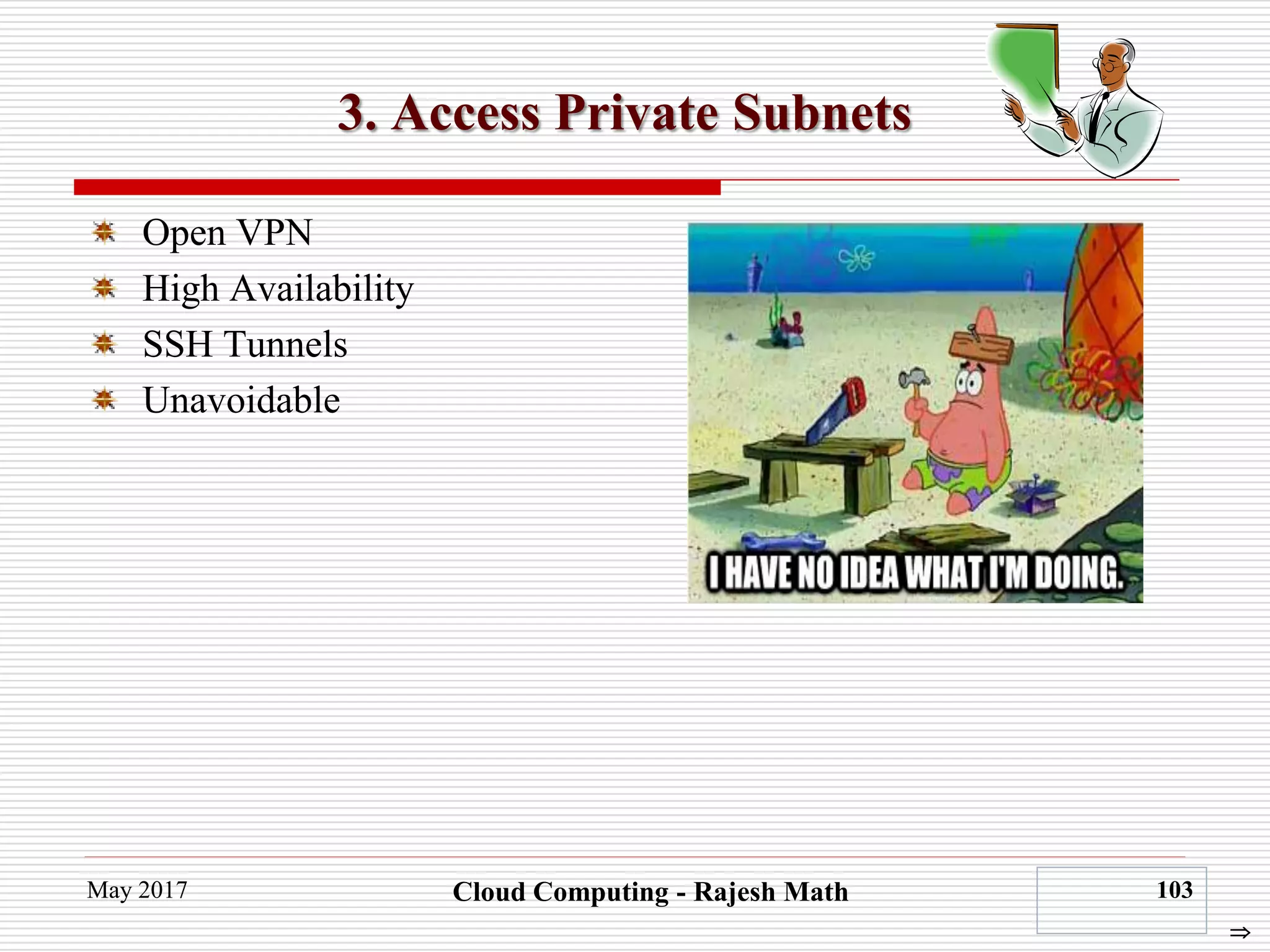 3. Access Private Subnets

Open VPN
High Availability
SSH Tunnels
Unavoidable

I HAVE NO IDEA WHAT I'M DOING.

May 2017
Cloud Computing - Rajesh Math
103
⇒